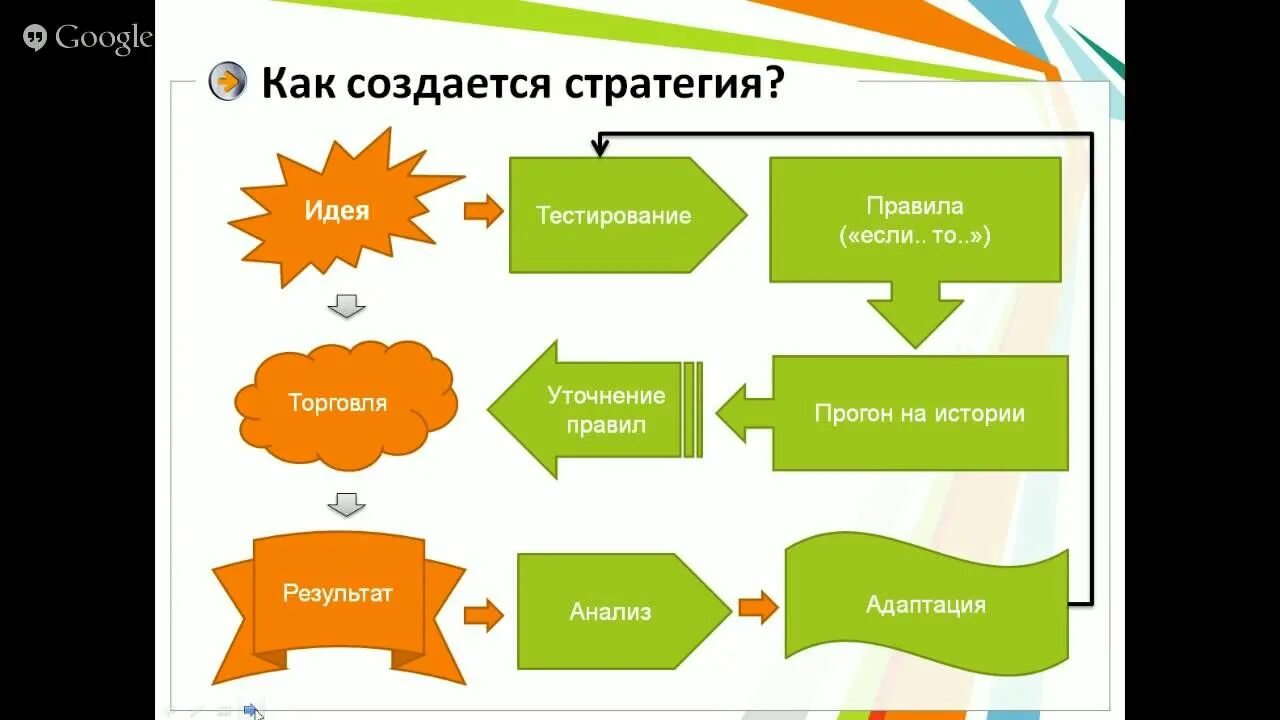 Google

Как создается стратегия?

Идея

Тестирование

Правила («если.. то..»)

Торговля

Уточнение правил

Прогон на истории

Результат

Анализ

Адаптация